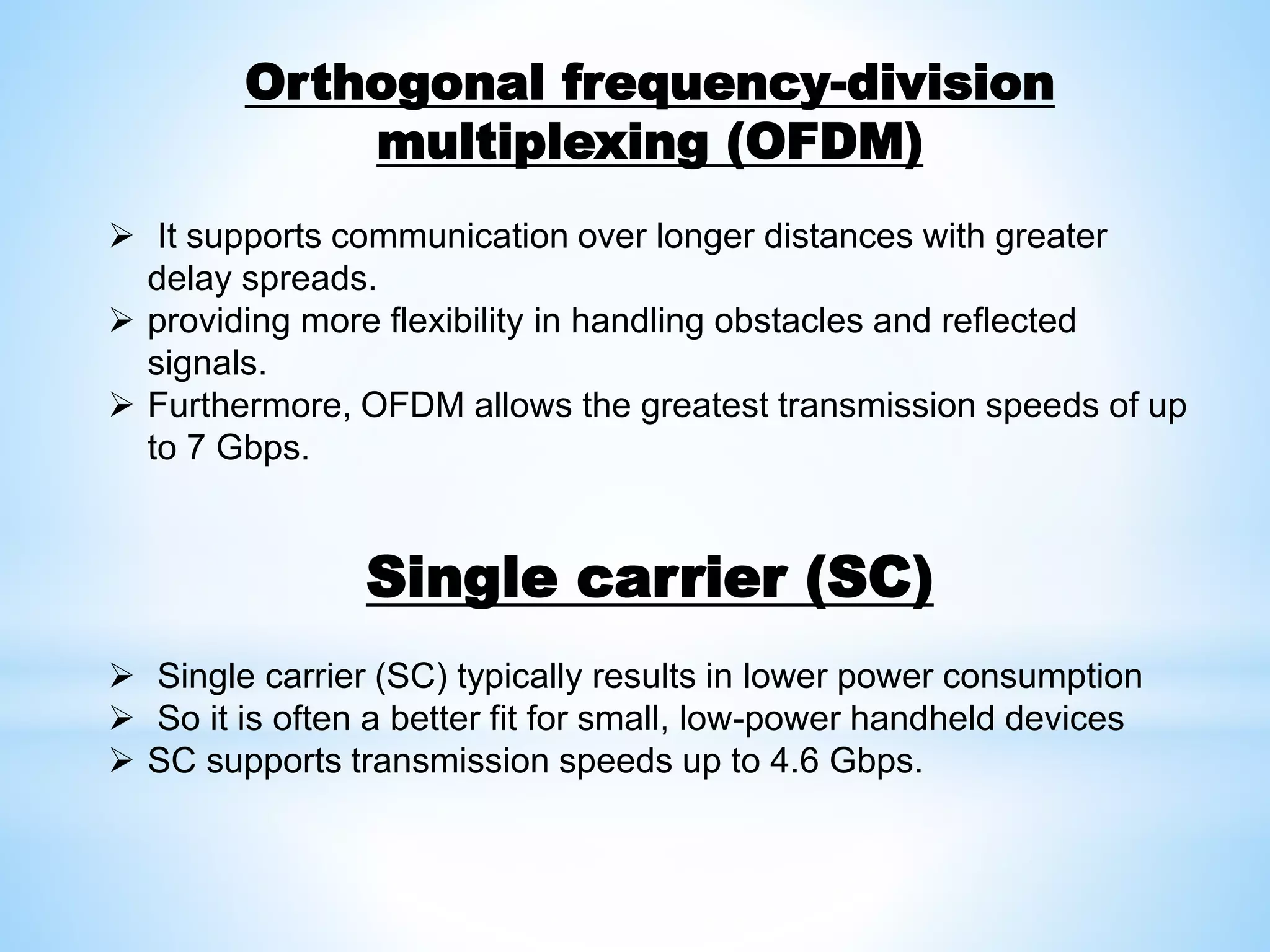 Orthogonal frequency-division multiplexing (OFDM)

➢ It supports communication over longer distances with greater delay spreads.
➢ providing more flexibility in handling obstacles and reflected signals.
➢ Furthermore, OFDM allows the greatest transmission speeds of up to 7 Gbps.

Single carrier (SC)

➢ Single carrier (SC) typically results in lower power consumption
➢ So it is often a better fit for small, low-power handheld devices
➢ SC supports transmission speeds up to 4.6 Gbps.